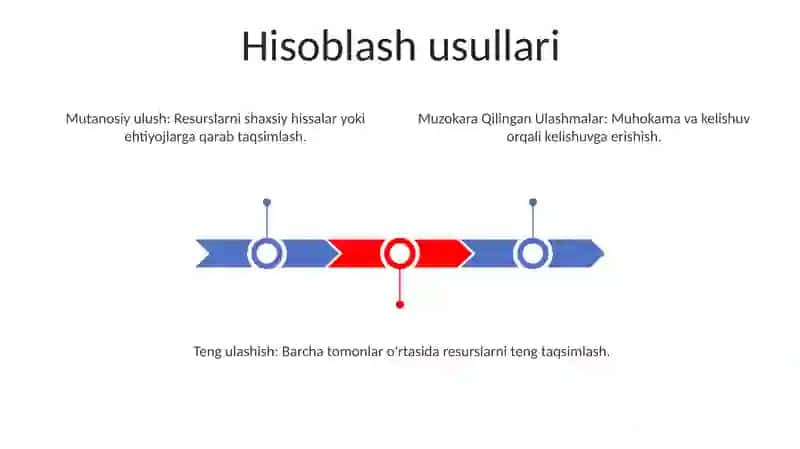 Hisoblash usullari

Mutanosiy ulush: Resurslarni shaxsiy hissalar yoki ehtiyojlarga qarab taqsimlash.

Muzokara Qilingan Ulashmalar: Muhokama va kelishuv orqali kelishuvga erishish.

Teng ulashish: Barcha tomonlar o'rtasida resurslarni teng taqsimlash.